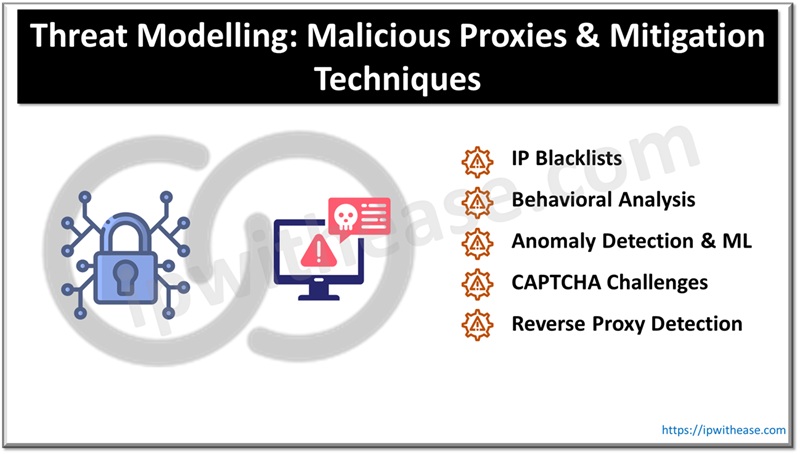 Threat Modelling: Malicious Proxies & Mitigation Techniques

ipwithease.com

IP Blacklists
Behavioral Analysis
Anomaly Detection & ML
CAPTCHA Challenges
Reverse Proxy Detection

https://ipwithease.com